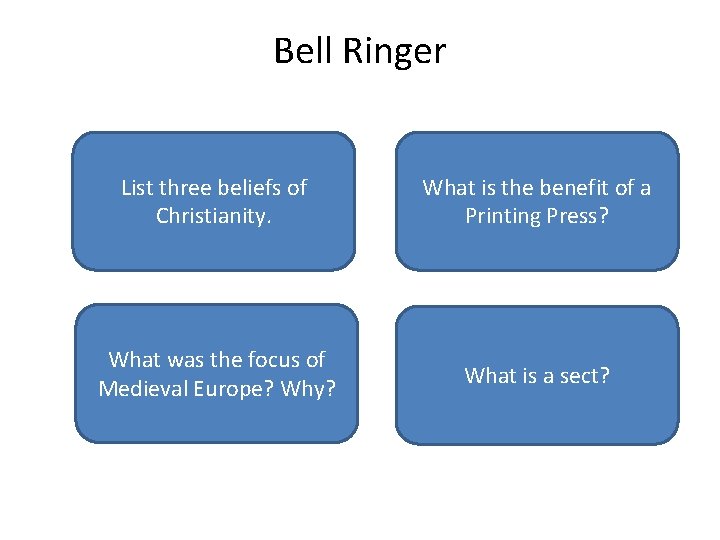 Bell Ringer

List three beliefs of Christianity.

What is the benefit of a Printing Press?

What was the focus of Medieval Europe? Why?

What is a sect?